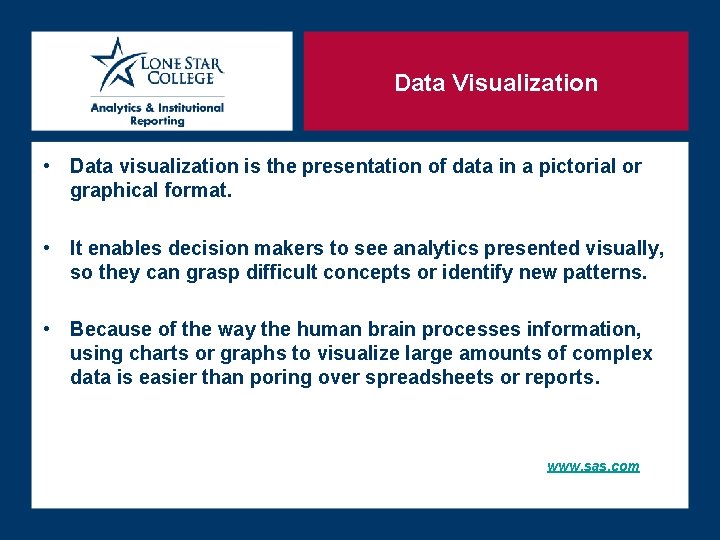 LONE STAR COLLEGE
Analytics & Institutional Reporting

Data Visualization

• Data visualization is the presentation of data in a pictorial or graphical format.

• It enables decision makers to see analytics presented visually, so they can grasp difficult concepts or identify new patterns.

• Because of the way the human brain processes information, using charts or graphs to visualize large amounts of complex data is easier than poring over spreadsheets or reports.

www.sas.com